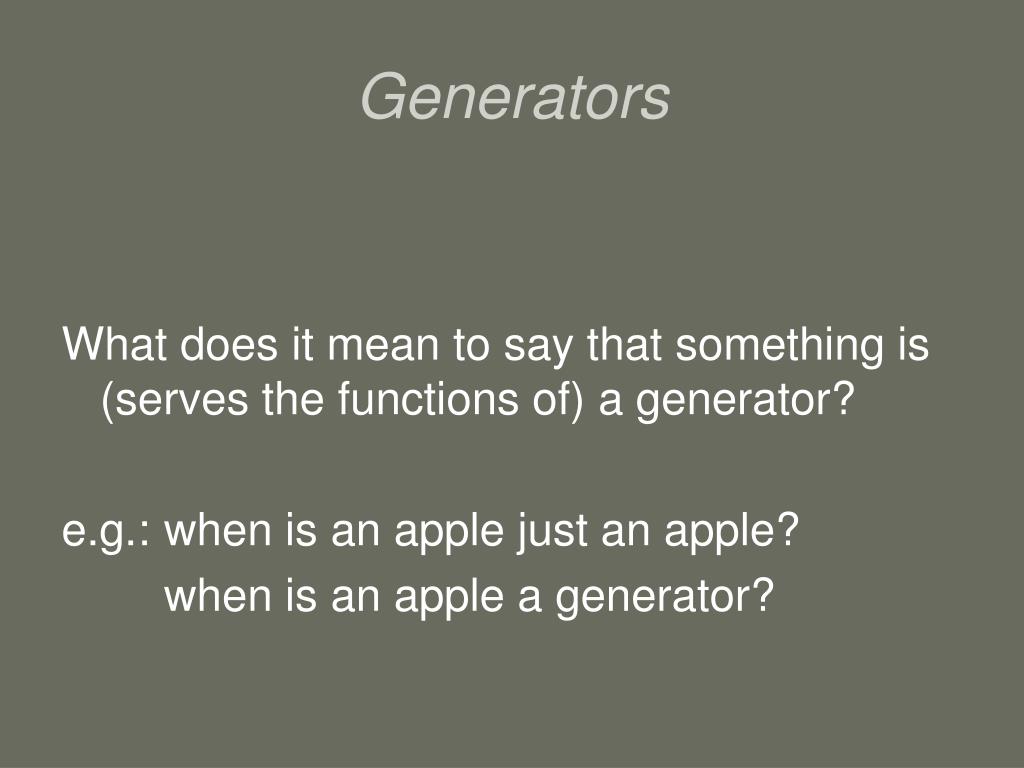 Generators

What does it mean to say that something is (serves the functions of) a generator?

e.g.: when is an apple just an apple?
when is an apple a generator?